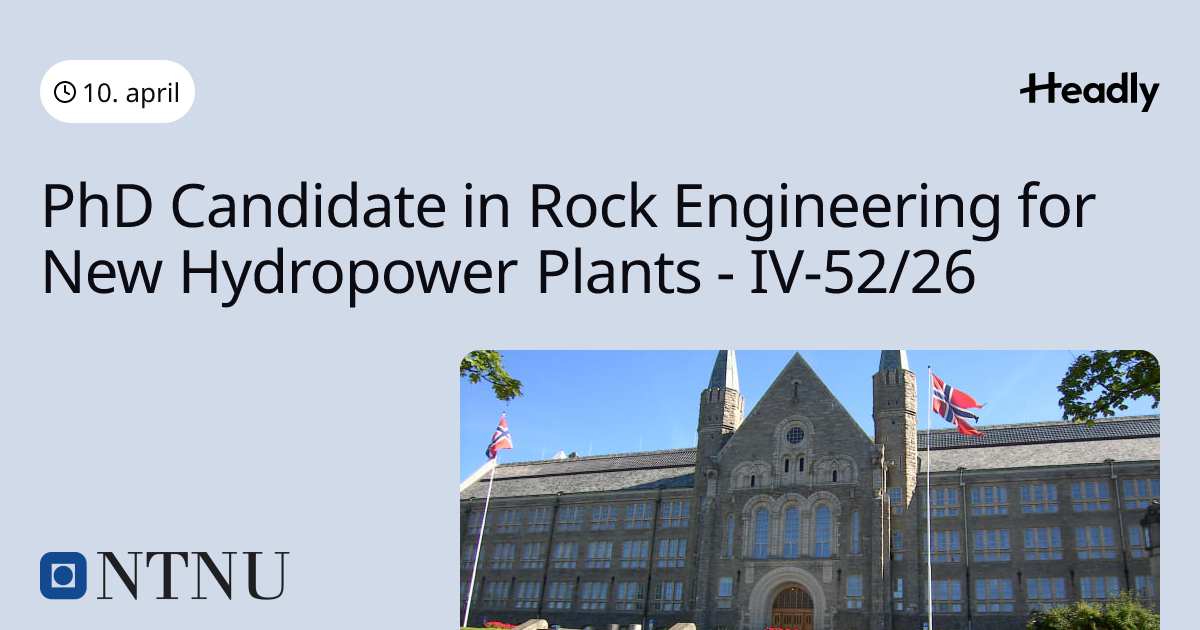 10. april

Headly

PhD Candidate in Rock Engineering for New Hydropower Plants - IV-52/26

NTNU